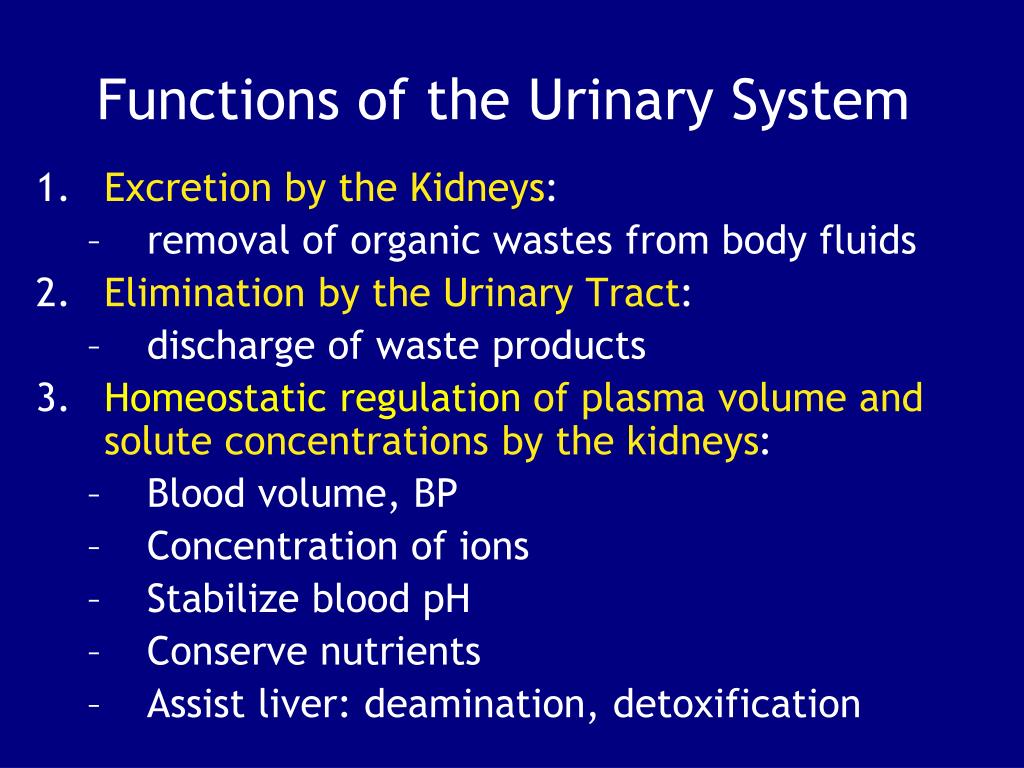 Functions of the Urinary System

1. Excretion by the Kidneys:
   – removal of organic wastes from body fluids
2. Elimination by the Urinary Tract:
   – discharge of waste products
3. Homeostatic regulation of plasma volume and solute concentrations by the kidneys:
   – Blood volume, BP
   – Concentration of ions
   – Stabilize blood pH
   – Conserve nutrients
   – Assist liver: deamination, detoxification